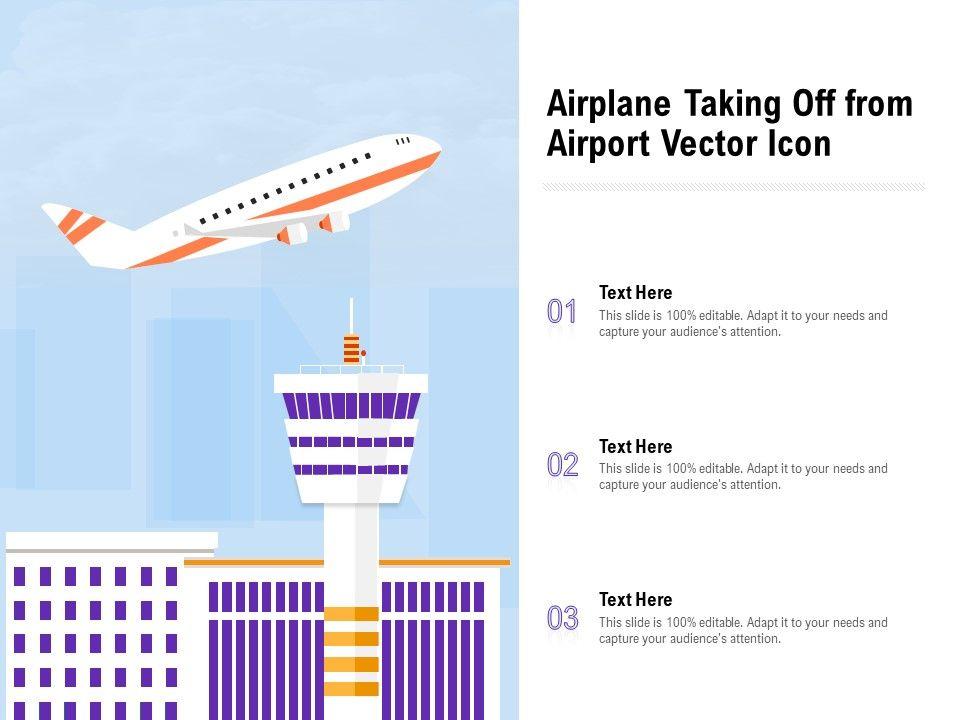 Airplane Taking Off from Airport Vector Icon

01
Text Here
This slide is 100% editable. Adapt it to your needs and capture your audience's attention.

02
Text Here
This slide is 100% editable. Adapt it to your needs and capture your audience's attention.

03
Text Here
This slide is 100% editable. Adapt it to your needs and capture your audience's attention.